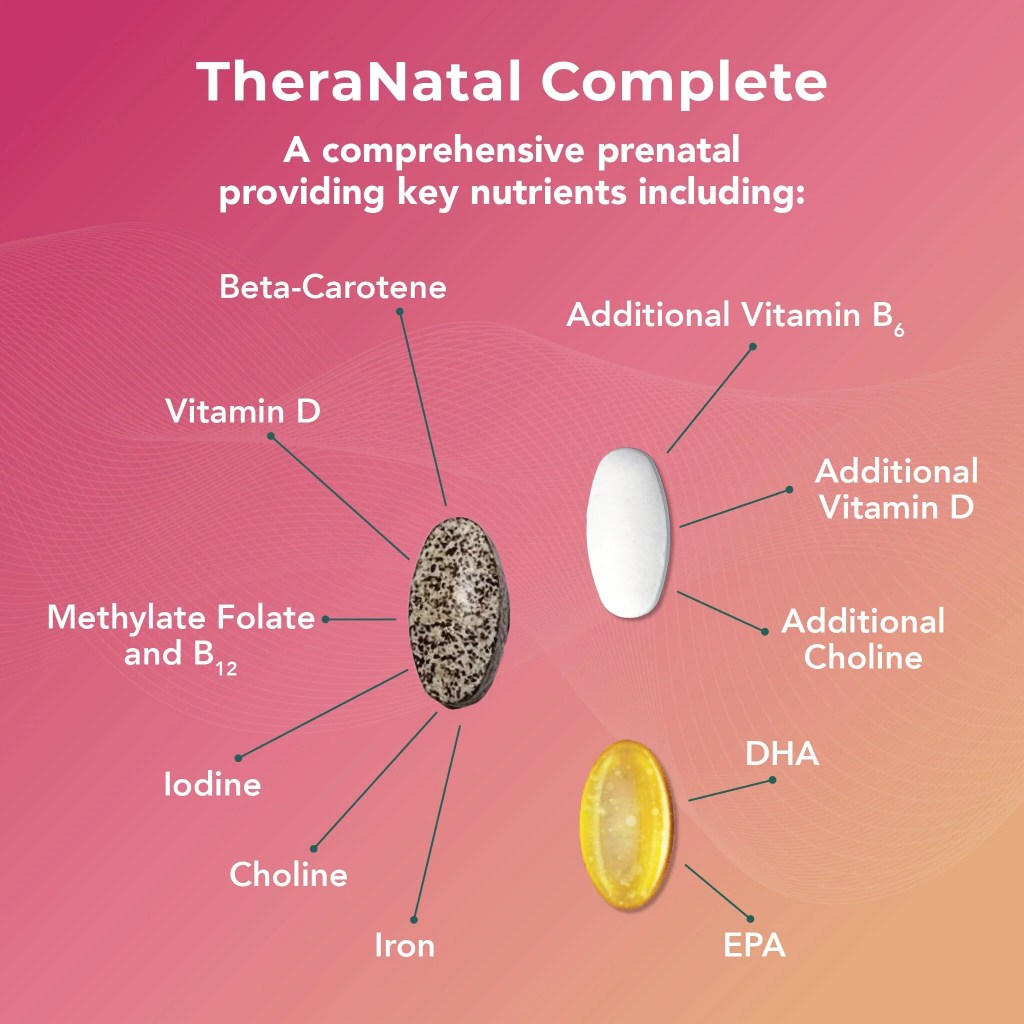 TheraNatal Complete

A comprehensive prenatal providing key nutrients including:

Beta-Carotene

Vitamin D

Methylate Folate and $B_{12}$

Iodine

Choline

Iron

Additional Vitamin $B_6$

Additional Vitamin D

Additional Choline

DHA

EPA